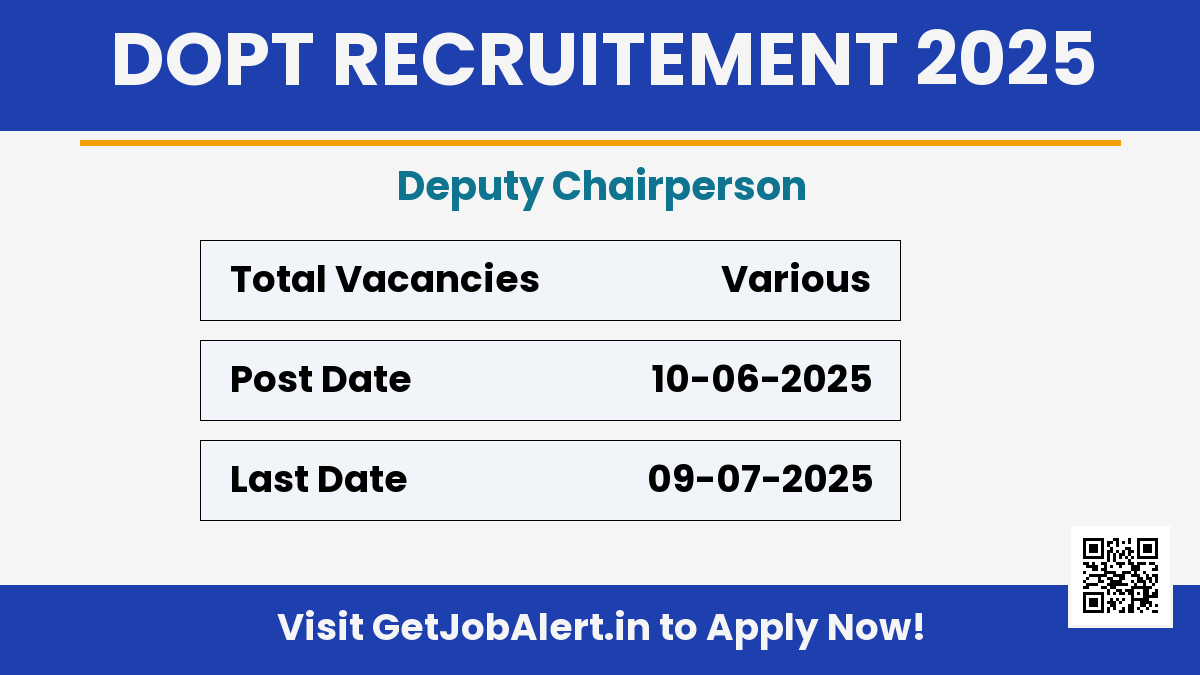 DOPT RECRUITEMENT 2025

Deputy Chairperson

| Total Vacancies | Various |
|---|---|
| Post Date | 10-06-2025 |
| Last Date | 09-07-2025 |

Visit GetJobAlert.in to Apply Now!